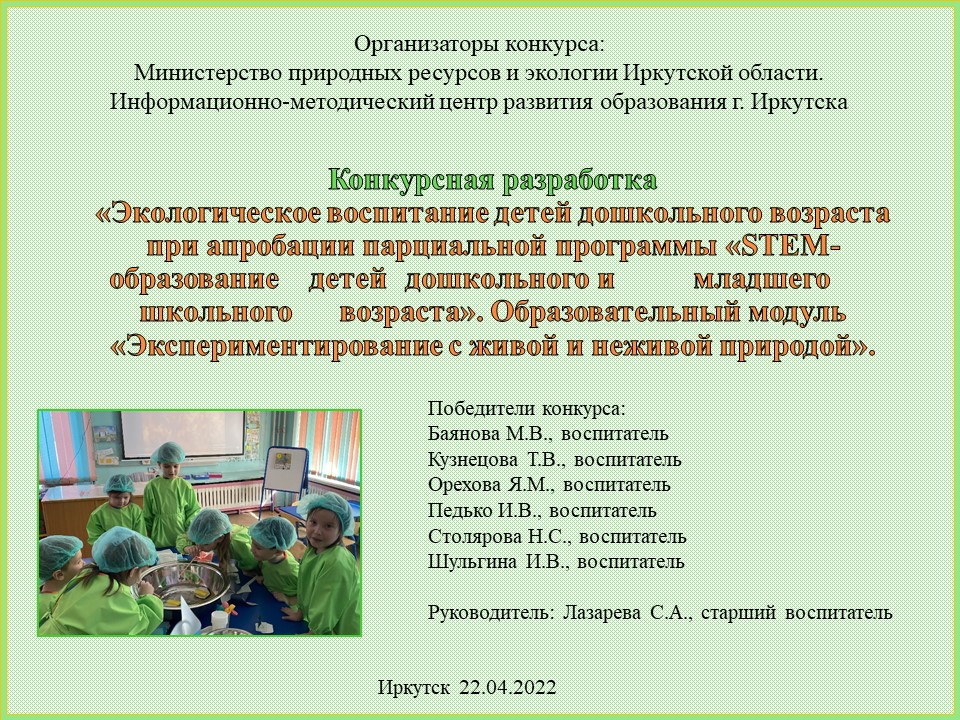 Организаторы конкурса:
Министерство природных ресурсов и экологии Иркутской области.
Информационно-методический центр развития образования г. Иркутска

Конкурсная разработка
«Экологическое воспитание детей дошкольного возраста при апробации парциальной программы «STEM-образование детей дошкольного и младшего школьного возраста». Образовательный модуль «Экспериментирование с живой и неживой природой».

Победители конкурса:
Баянова М.В., воспитатель
Кузнецова Т.В., воспитатель
Орехова Я.М., воспитатель
Педько И.В., воспитатель
Столярова Н.С., воспитатель
Шульгина И.В., воспитатель

Руководитель: Лазарева С.А., старший воспитатель

Иркутск 22.04.2022